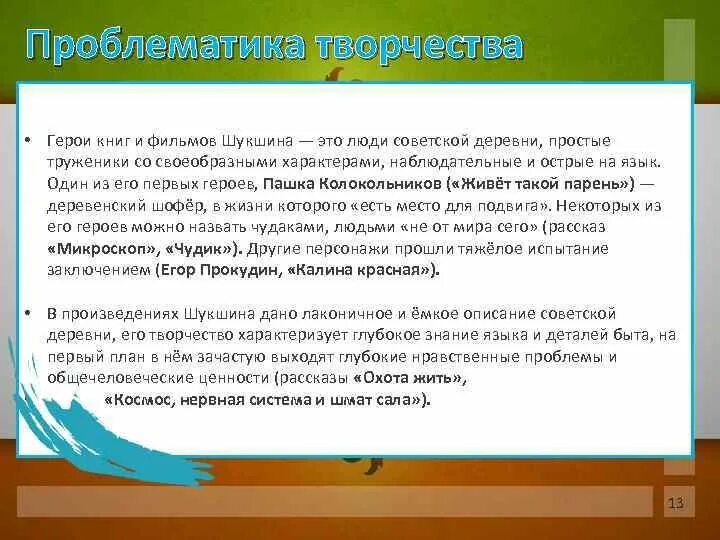 Проблематика творчества

• Герои книг и фильмов Шукшина — это люди советской деревни, простые труженики со своеобразными характерами, наблюдательные и острые на язык. Один из его первых героев, Пашка Колокольников («Живёт такой парень») — деревенский шофёр, в жизни которого «есть место для подвига». Некоторых из его героев можно назвать чудаками, людьми «не от мира сего» (рассказ «Микроскоп», «Чудик»). Другие персонажи прошли тяжёлое испытание заключением (Егор Прокудин, «Калина красная»).

• В произведениях Шукшина дано лаконичное и ёмкое описание советской деревни, его творчество характеризует глубокое знание языка и деталей быта, на первый план в нём зачастую выходят глубокие нравственные проблемы и общечеловеческие ценности (рассказы «Охота жить», «Космос, нервная система и шмат сала»).

13